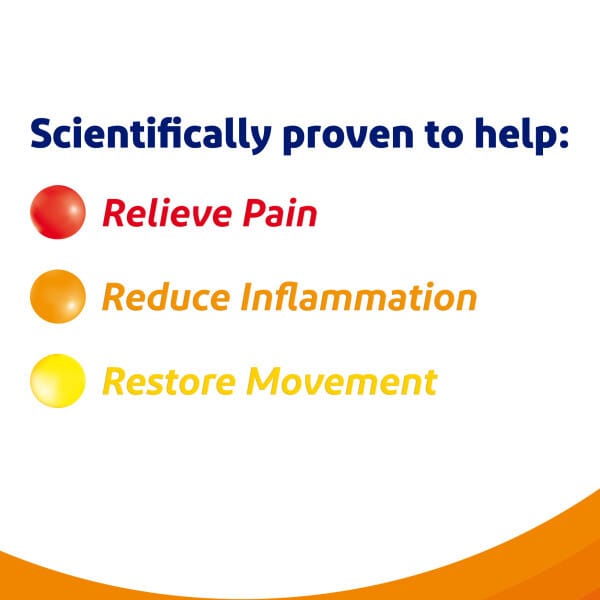 Scientifically proven to help:

Relieve Pain

Reduce Inflammation

Restore Movement